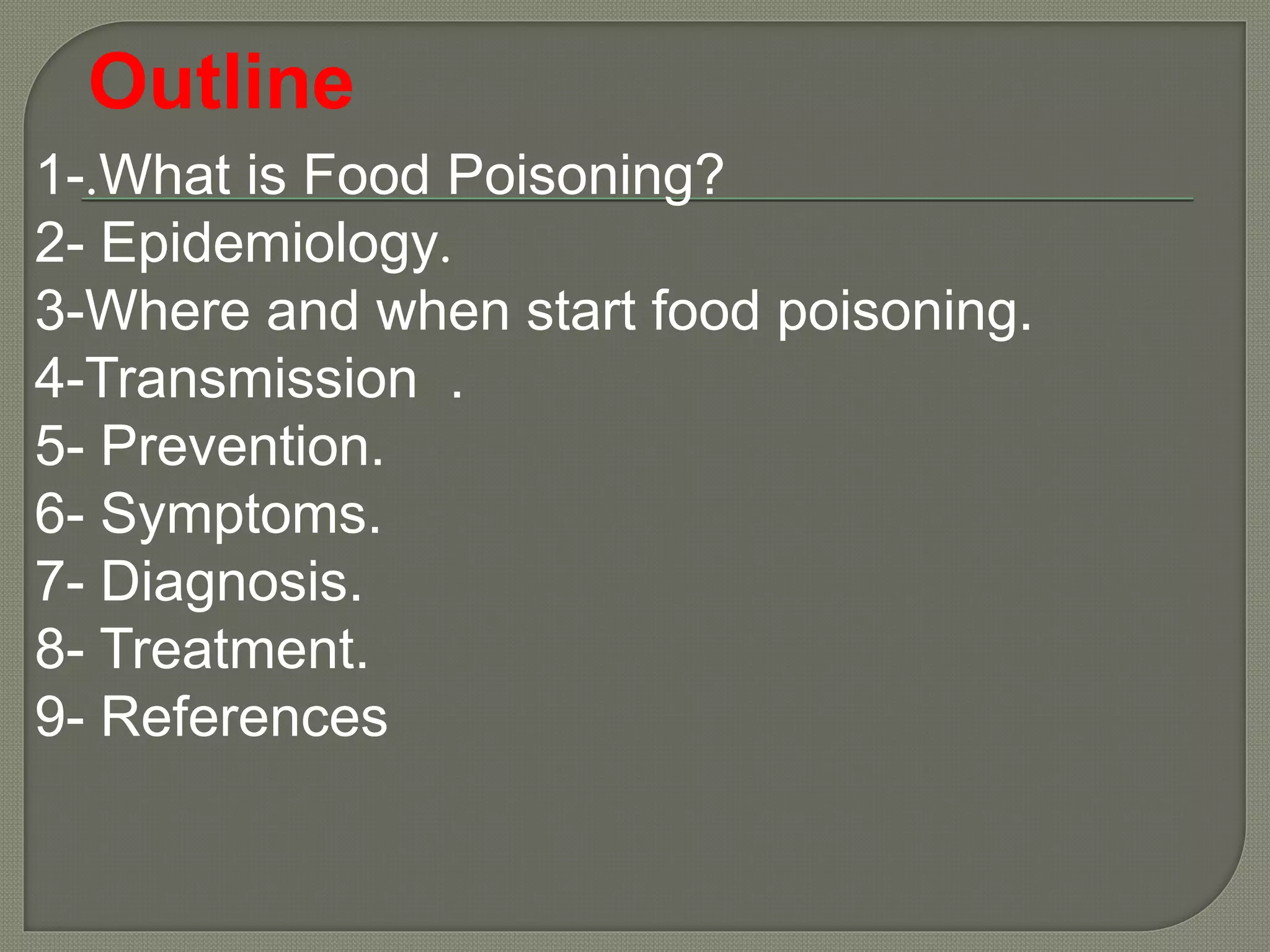 Outline

1-.What is Food Poisoning?
2- Epidemiology.
3-Where and when start food poisoning.
4-Transmission .
5- Prevention.
6- Symptoms.
7- Diagnosis.
8- Treatment.
9- References